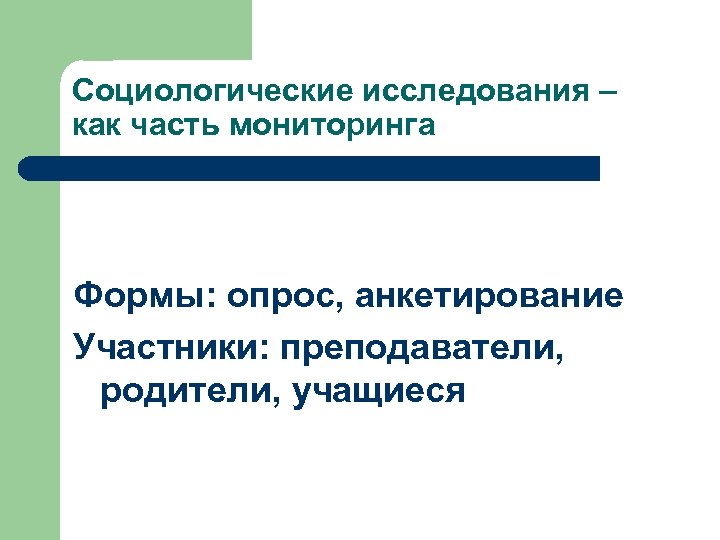 Социологические исследования – как часть мониторинга

Формы: опрос, анкетирование

Участники: преподаватели, родители, учащиеся